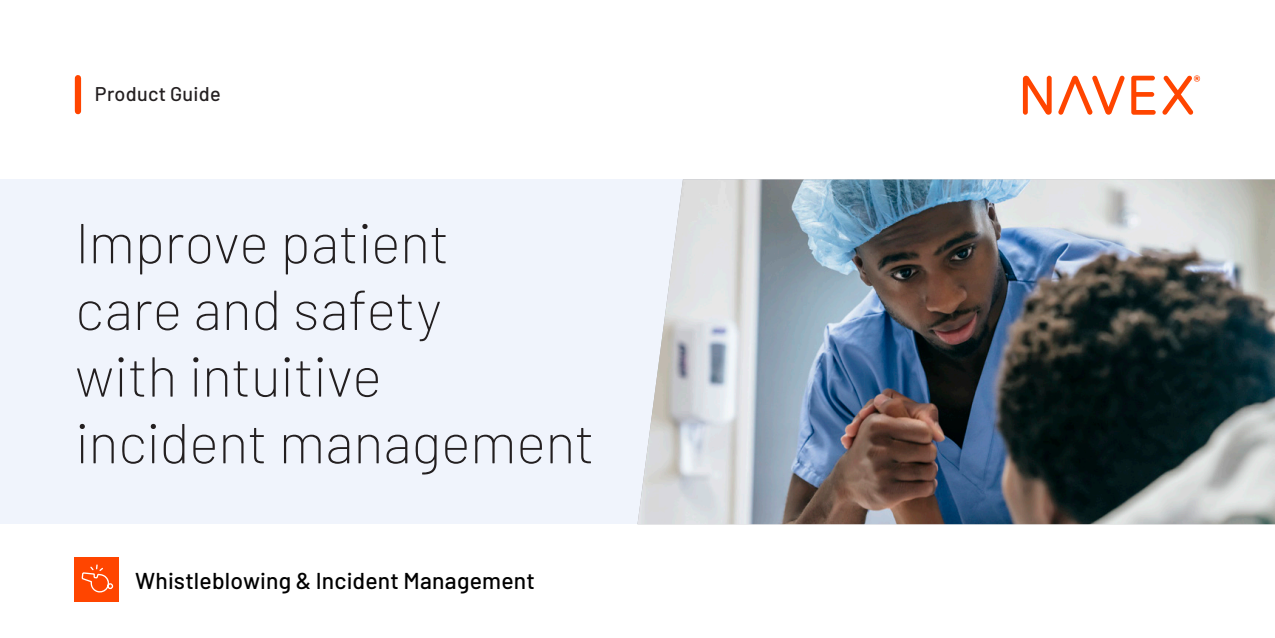 Product Guide

NAVEX®

Improve patient care and safety with intuitive incident management

Whistleblowing & Incident Management